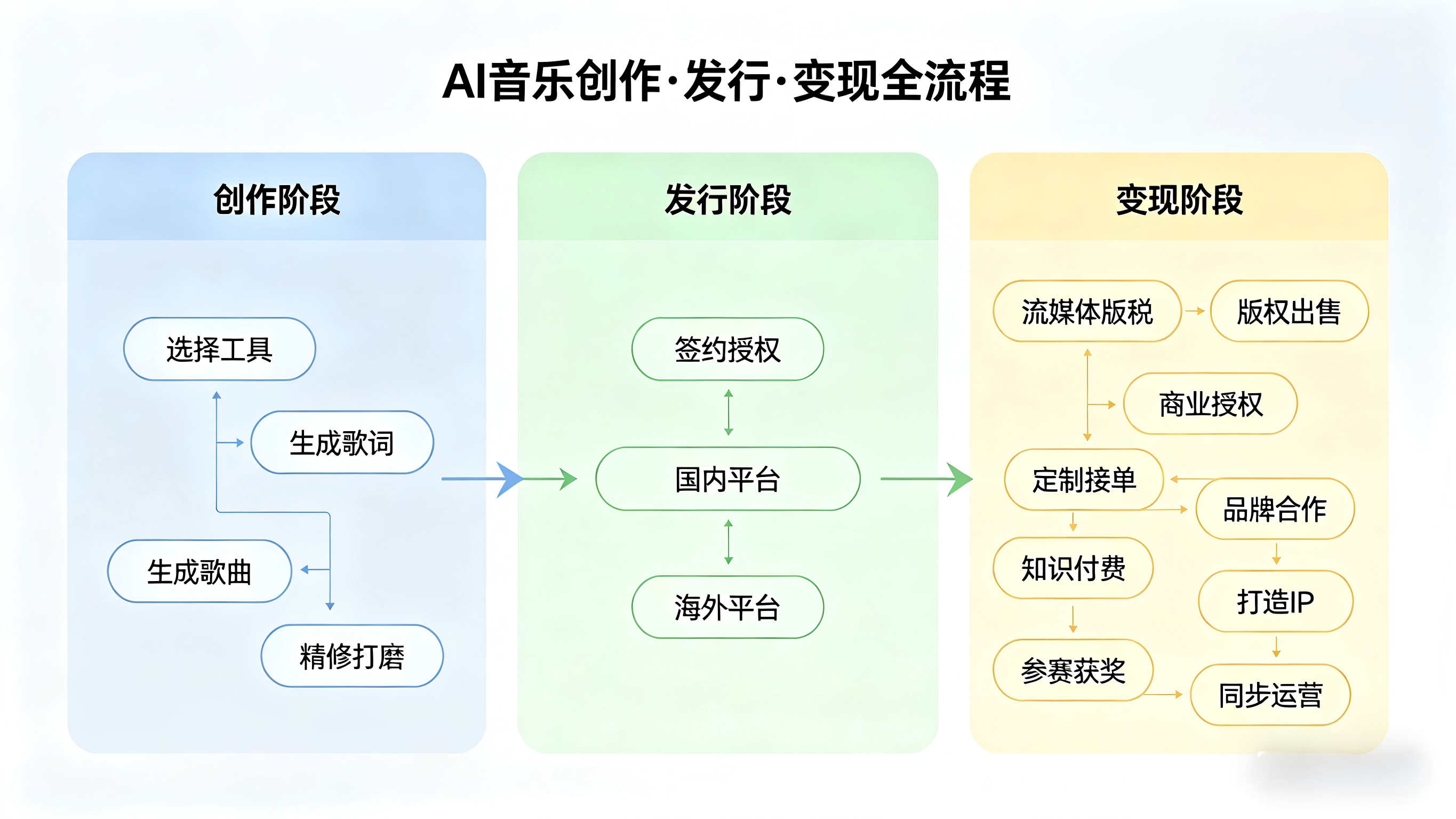 AI音乐创作·发行·变现全流程

创作阶段

选择工具

生成歌词

生成歌曲

精修打磨

发行阶段

签约授权

国内平台

海外平台

变现阶段

流媒体版税

版权出售

商业授权

定制接单

品牌合作

知识付费

打造IP

参赛获奖

同步运营